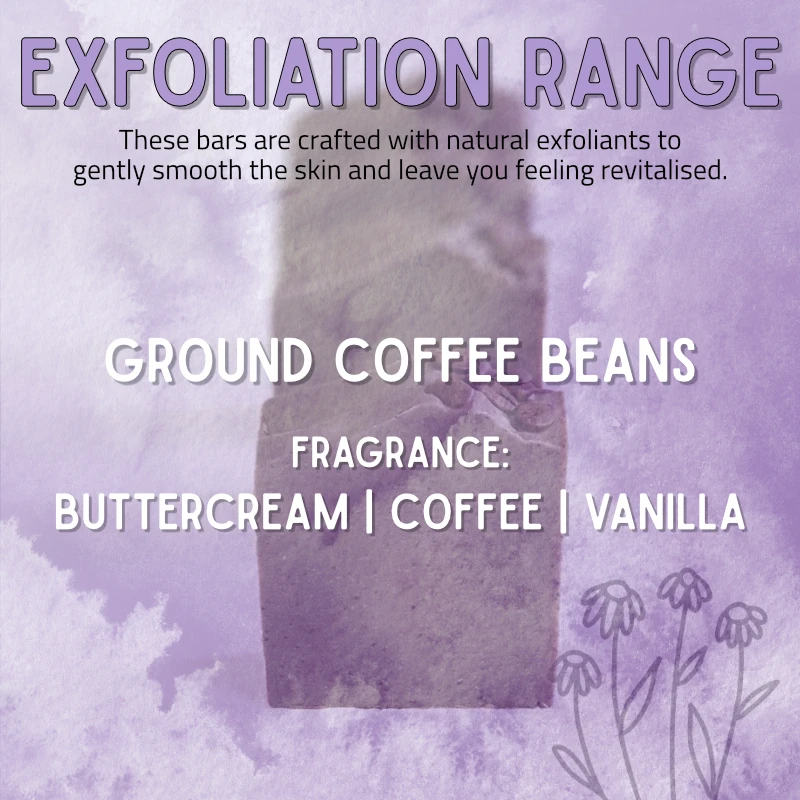 EXFOLIATION RANGE

These bars are crafted with natural exfoliants to gently smooth the skin and leave you feeling revitalised.

GROUND COFFEE BEANS

FRAGRANCE:
BUTTERCREAM | COFFEE | VANILLA